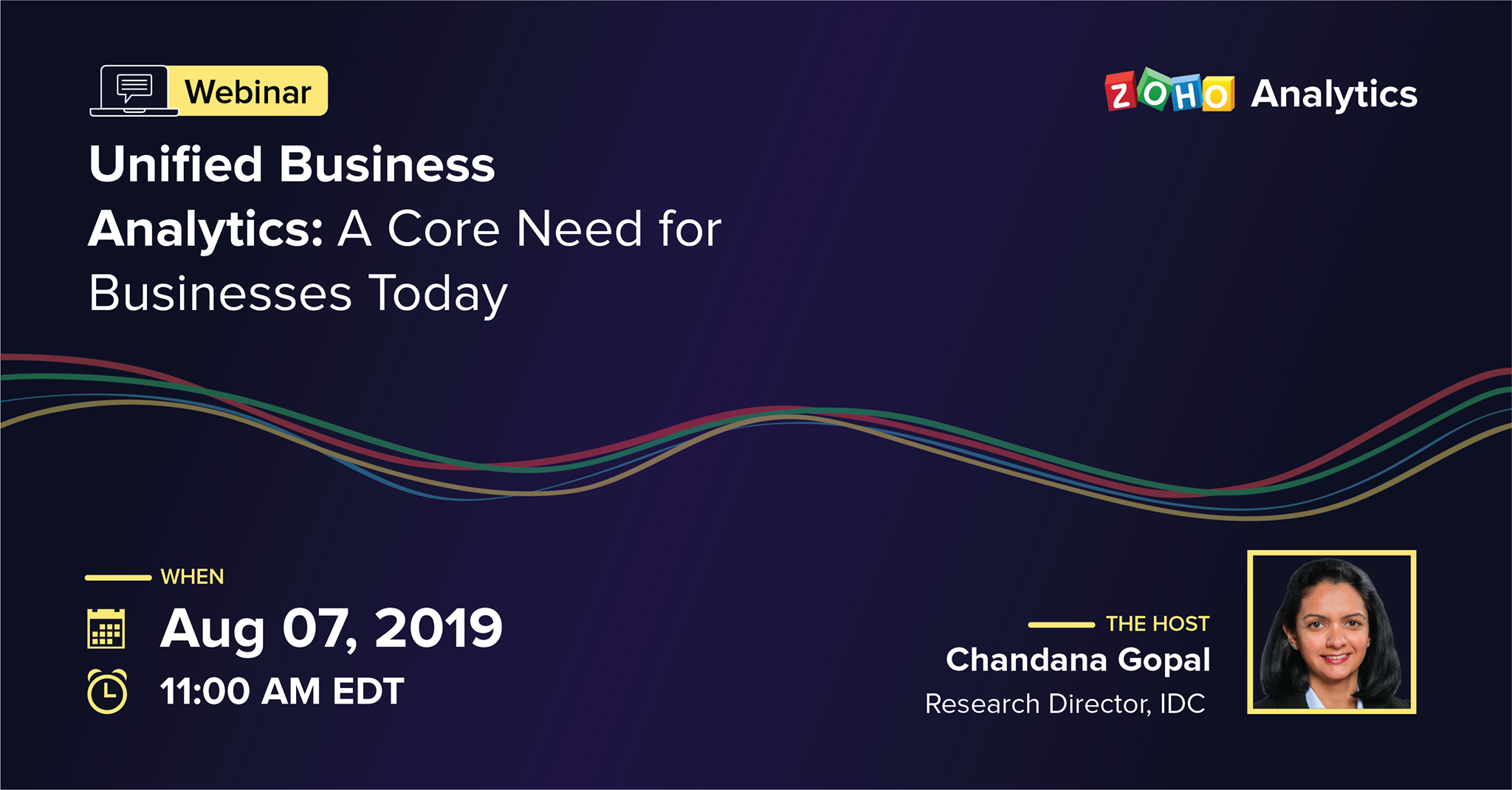 Webinar

ZOHO Analytics

Unified Business Analytics: A Core Need for Businesses Today

WHEN

Aug 07, 2019

11:00 AM EDT

THE HOST

Chandana Gopal

Research Director, IDC